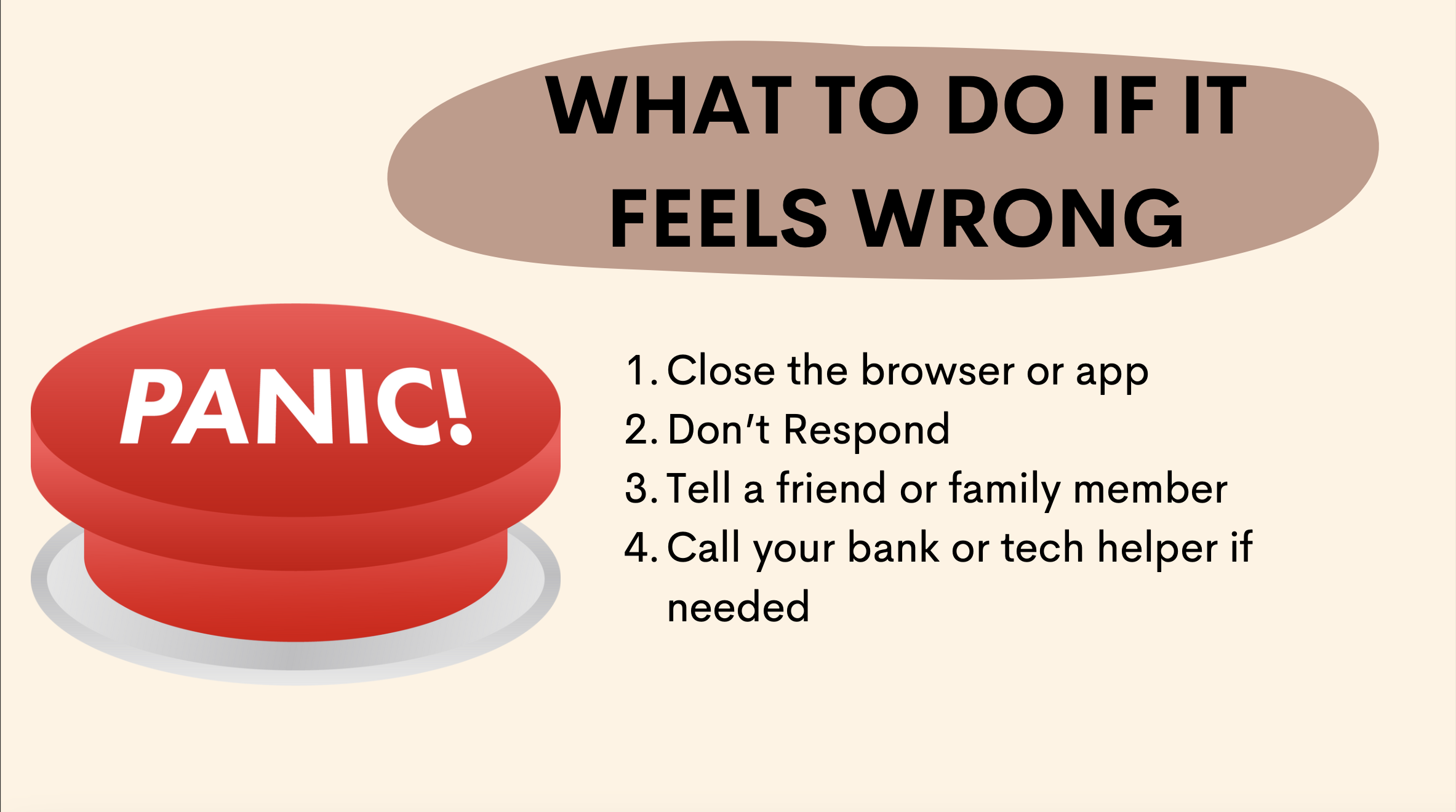 WHAT TO DO IF IT FEELS WRONG

PANIC!

1. Close the browser or app
2. Don't Respond
3. Tell a friend or family member
4. Call your bank or tech helper if needed